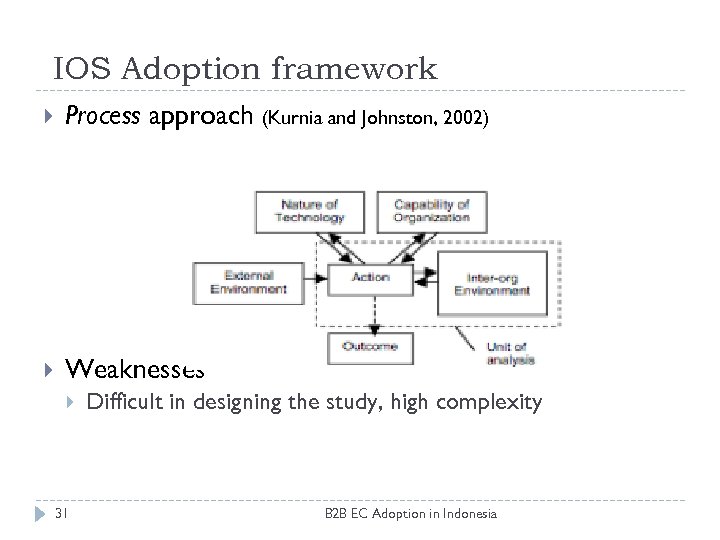 IOS Adoption framework

Process approach (Kurnia and Johnston, 2002)

Nature of Technology

Capability of Organization

External Environment

Action

Inter-org Environment

Outcome

Unit of analysis

Weaknesses

Difficult in designing the study, high complexity

31

B2B EC Adoption in Indonesia